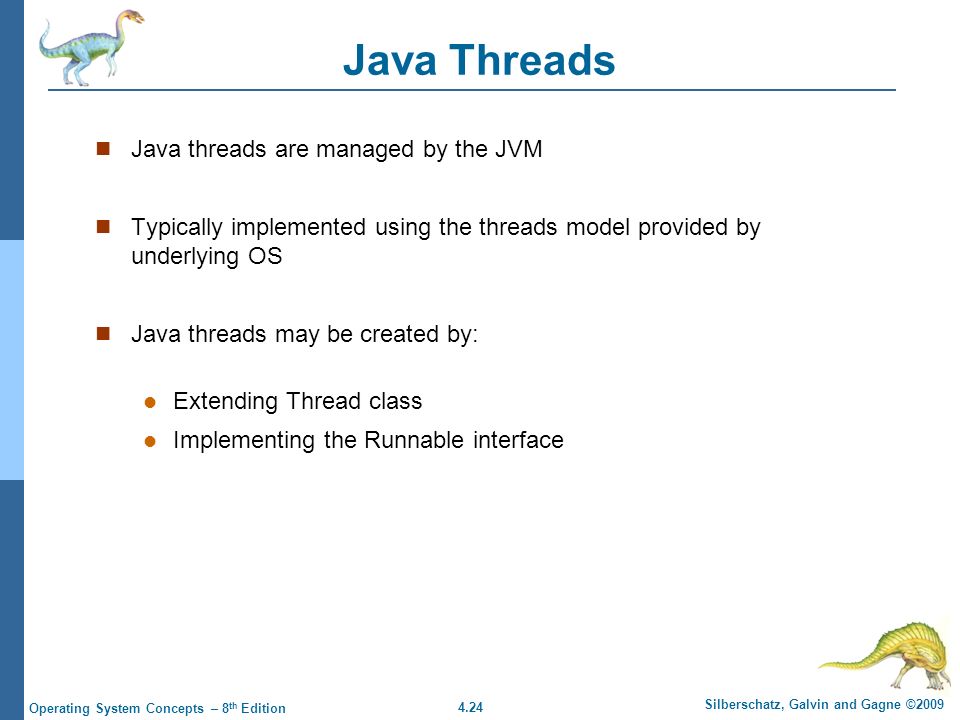 Java Threads

Java threads are managed by the JVM

Typically implemented using the threads model provided by underlying OS

Java threads may be created by:

Extending Thread class

Implementing the Runnable interface

Operating System Concepts – 8th Edition

4.24

Silberschatz, Galvin and Gagne ©2009